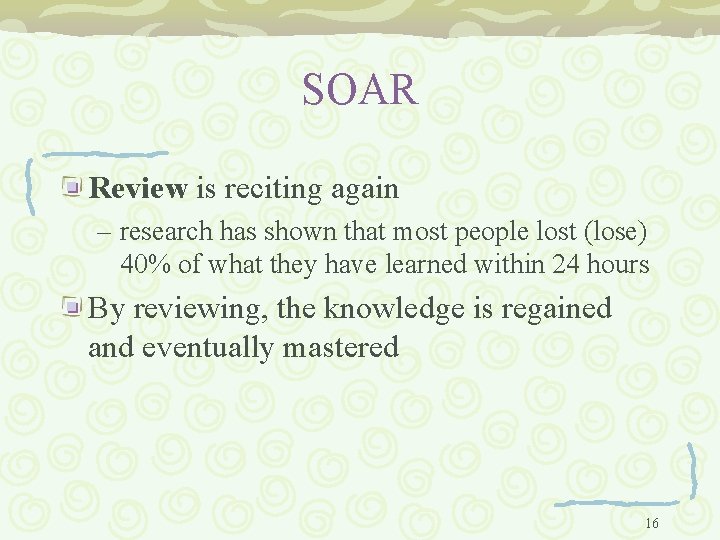 SOAR

Review is reciting again

– research has shown that most people lost (lose) 40% of what they have learned within 24 hours

By reviewing, the knowledge is regained and eventually mastered

16